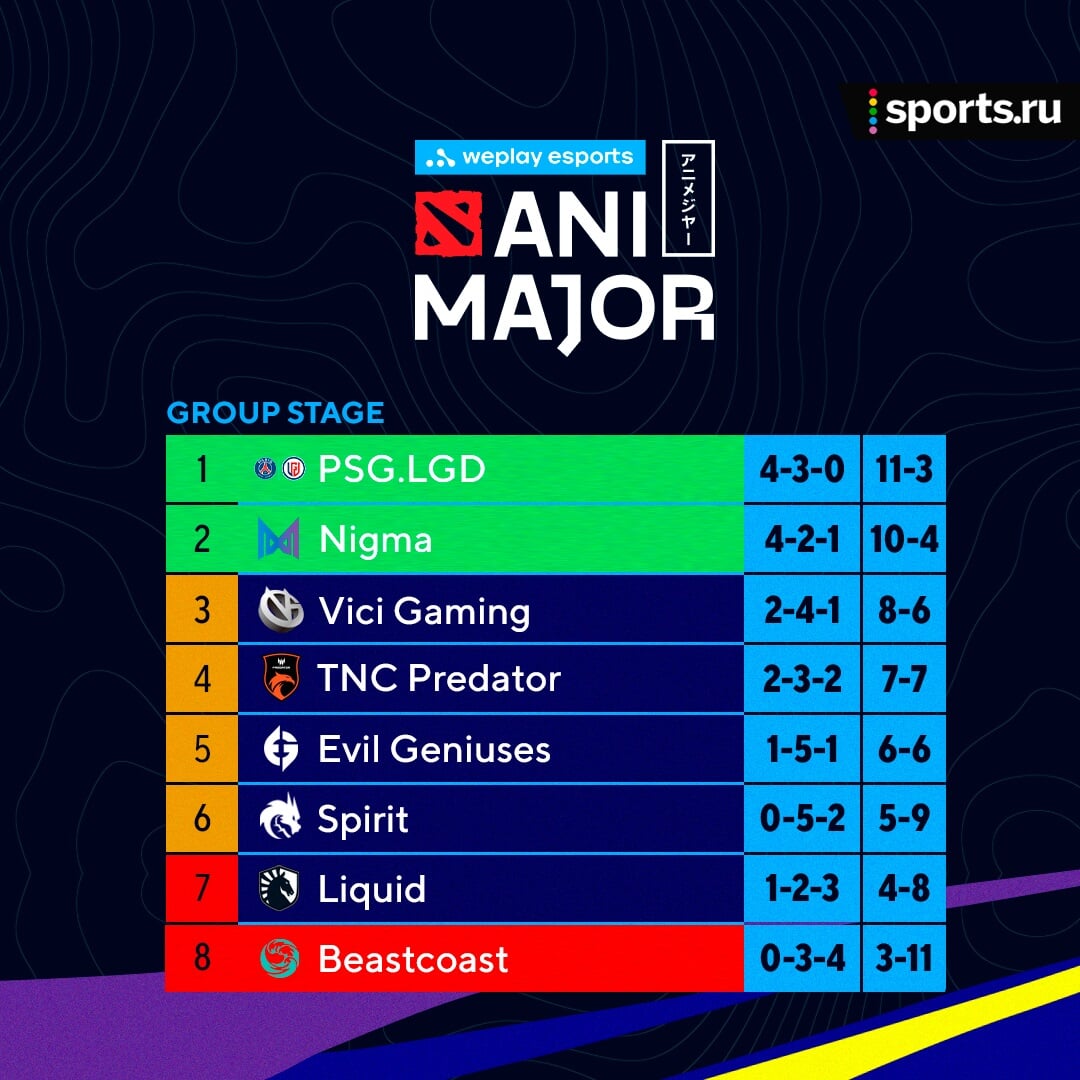 sports.ru

weplay esports

ANI MAJOR

アニメジャー

GROUP STAGE

| 1 | PSG.LGD | 4-3-0 | 11-3 |
|---|---|---|---|
| 2 | Nigma | 4-2-1 | 10-4 |
| 3 | Vici Gaming | 2-4-1 | 8-6 |
| 4 | TNC Predator | 2-3-2 | 7-7 |
| 5 | Evil Geniuses | 1-5-1 | 6-6 |
| 6 | Spirit | 0-5-2 | 5-9 |
| 7 | Liquid | 1-2-3 | 4-8 |
| 8 | Beastcoast | 0-3-4 | 3-11 |